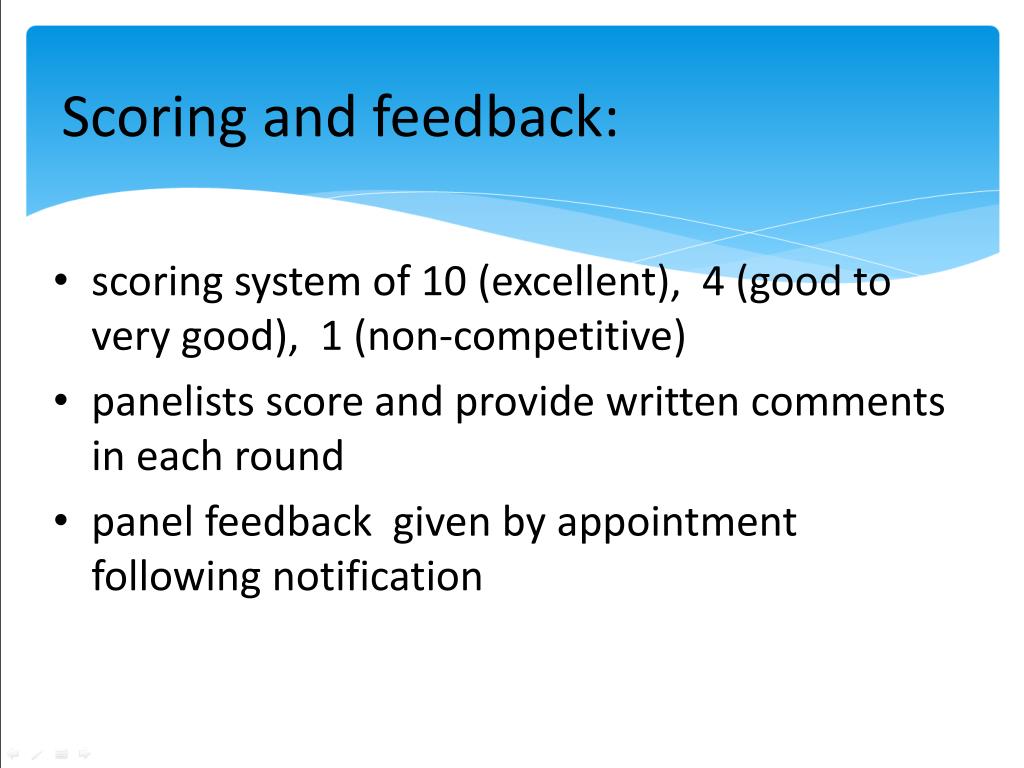 Scoring and feedback:

• scoring system of 10 (excellent), 4 (good to very good), 1 (non-competitive)
• panelists score and provide written comments in each round
• panel feedback given by appointment following notification